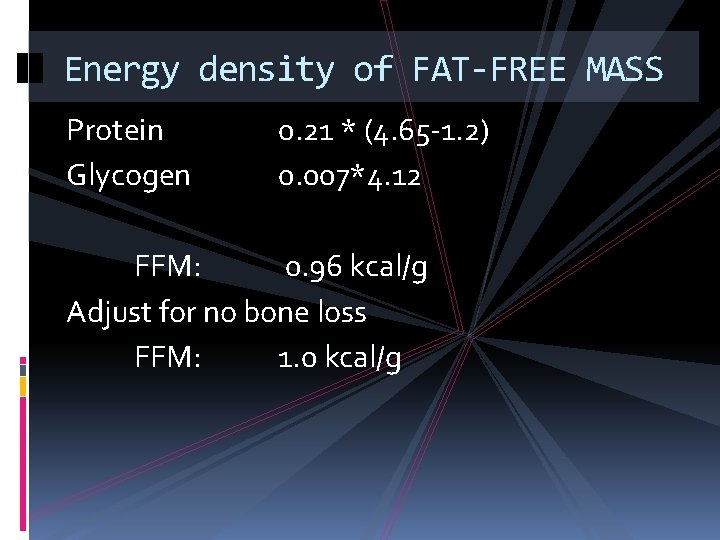 Energy density of FAT-FREE MASS

Protein 0.21 * (4.65-1.2)
Glycogen 0.007*4.12

FFM: 0.96 kcal/g
Adjust for no bone loss
FFM: 1.0 kcal/g